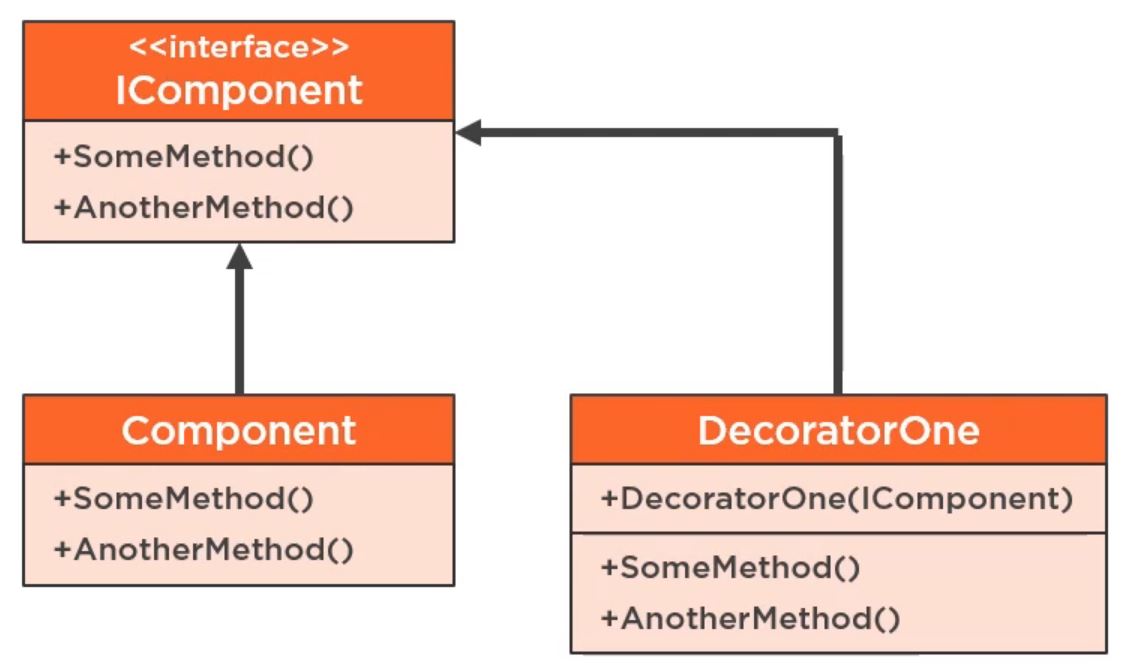 <<interface>>
IComponent

+SomeMethod()
+AnotherMethod()

Component

+SomeMethod()
+AnotherMethod()

DecoratorOne

+DecoratorOne(IComponent)

+SomeMethod()
+AnotherMethod()